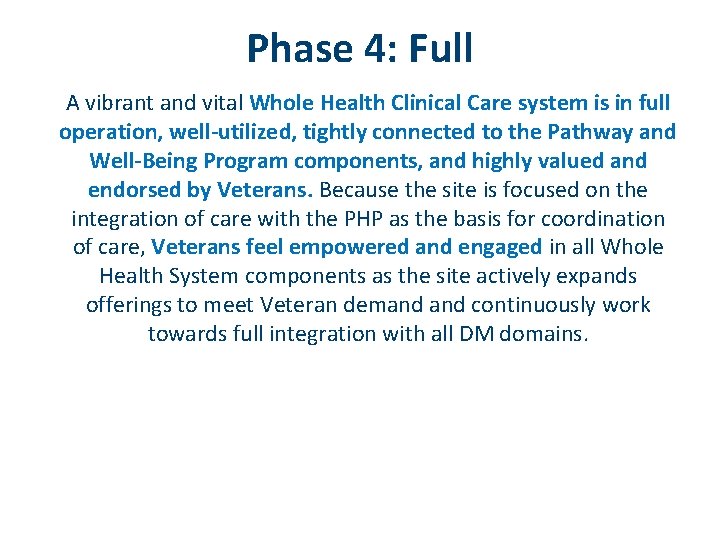 Phase 4: Full

A vibrant and vital Whole Health Clinical Care system is in full operation, well-utilized, tightly connected to the Pathway and Well-Being Program components, and highly valued and endorsed by Veterans. Because the site is focused on the integration of care with the PHP as the basis for coordination of care, Veterans feel empowered and engaged in all Whole Health System components as the site actively expands offerings to meet Veteran demand and continuously work towards full integration with all DM domains.